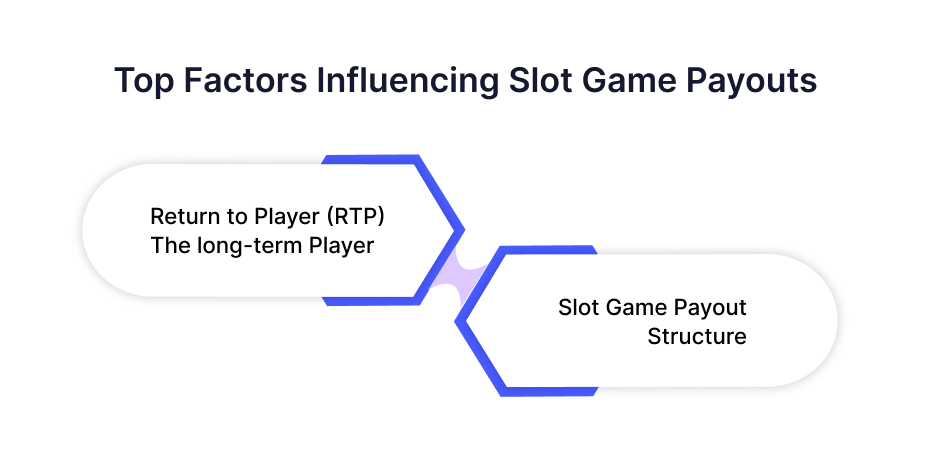 Top Factors Influencing Slot Game Payouts

Return to Player (RTP)
The long-term Player

Slot Game Payout
Structure